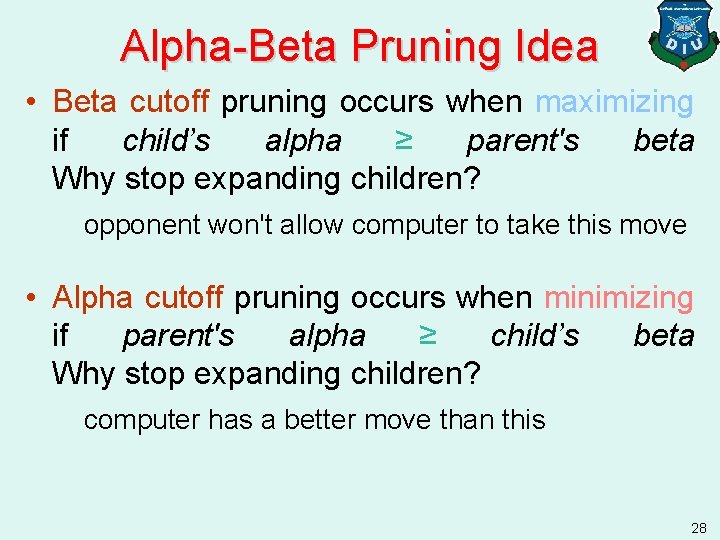 Alpha-Beta Pruning Idea

DIU

• Beta cutoff pruning occurs when maximizing if child's alpha ≥ parent's beta Why stop expanding children?

opponent won't allow computer to take this move

• Alpha cutoff pruning occurs when minimizing if parent's alpha ≥ child's beta Why stop expanding children?

computer has a better move than this

28